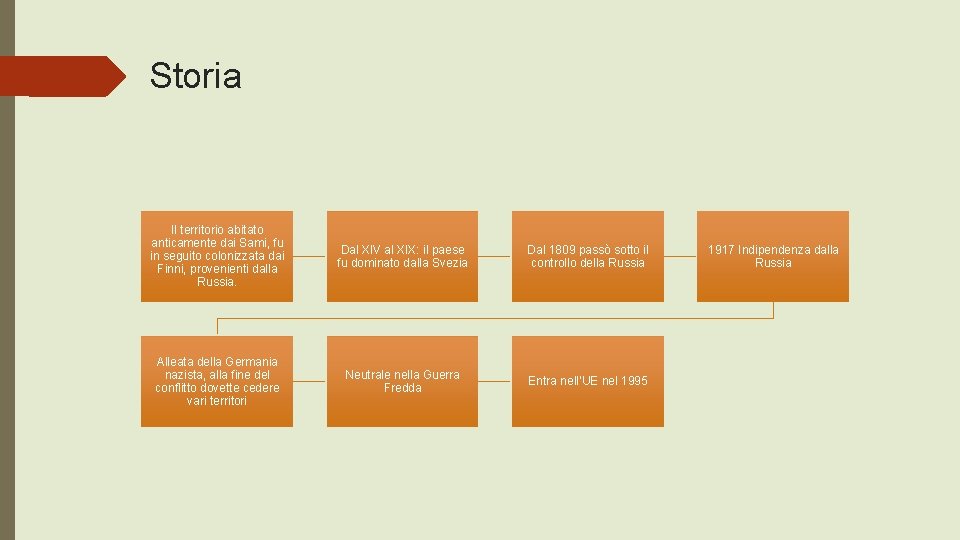 Storia

Il territorio abitato anticamente dai Sami, fu in seguito colonizzata dai Finni, provenienti dalla Russia.

Dal XIV al XIX: il paese fu dominato dalla Svezia

Dal 1809 passò sotto il controllo della Russia

1917 Indipendenza dalla Russia

Alleata della Germania nazista, alla fine del conflitto dovette cedere vari territori

Neutrale nella Guerra Fredda

Entra nell'UE nel 1995